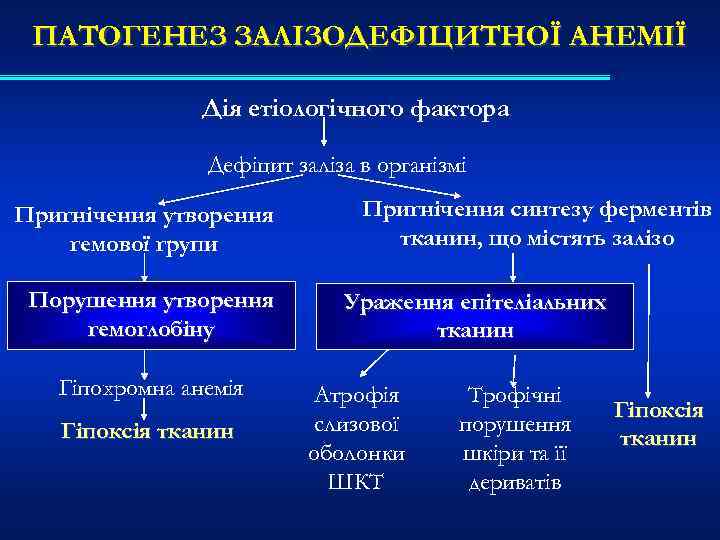 ПАТОГЕНЕЗ ЗАЛІЗОДЕФІЦИТНОЇ АНЕМІЇ

Дія етіологічного фактора

Дефіцит заліза в організмі

Пригнічення утворення гемової групи

Пригнічення синтезу ферментів тканин, що містять залізо

Порушення утворення гемоглобіну

Ураження епітеліальних тканин

Гіпохромна анемія

Гіпоксія тканин

Атрофія слизової оболонки ШКТ

Трофічні порушення шкіри та її дериватів

Гіпоксія тканин